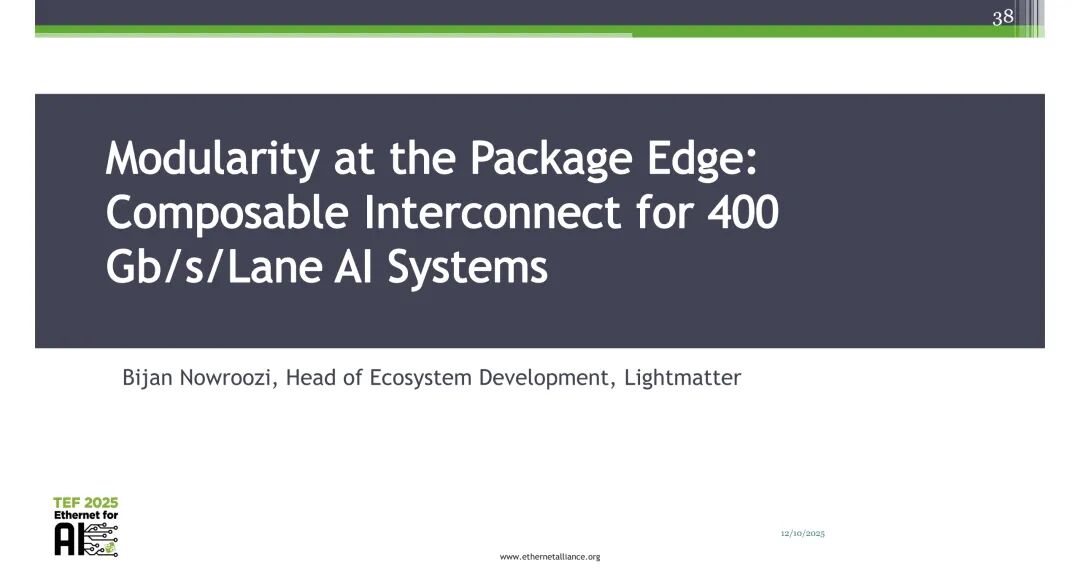 38

Modularity at the Package Edge: Composable Interconnect for 400 Gb/s/Lane AI Systems

Bijan Nowroozi, Head of Ecosystem Development, Lightmatter

TEF 2025
Ethernet for
AI

12/10/2025

www.ethernetalliance.org